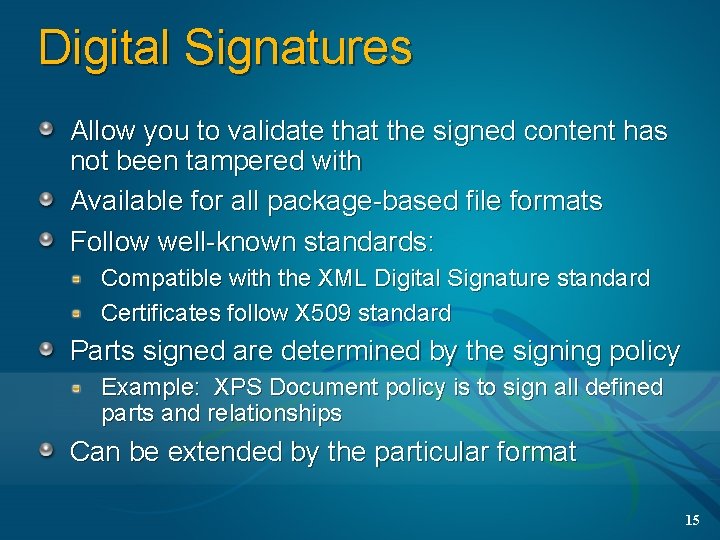 Digital Signatures

• Allow you to validate that the signed content has not been tampered with
• Available for all package-based file formats
• Follow well-known standards:
• Compatible with the XML Digital Signature standard
• Certificates follow X509 standard
• Parts signed are determined by the signing policy
• Example: XPS Document policy is to sign all defined parts and relationships
• Can be extended by the particular format

15